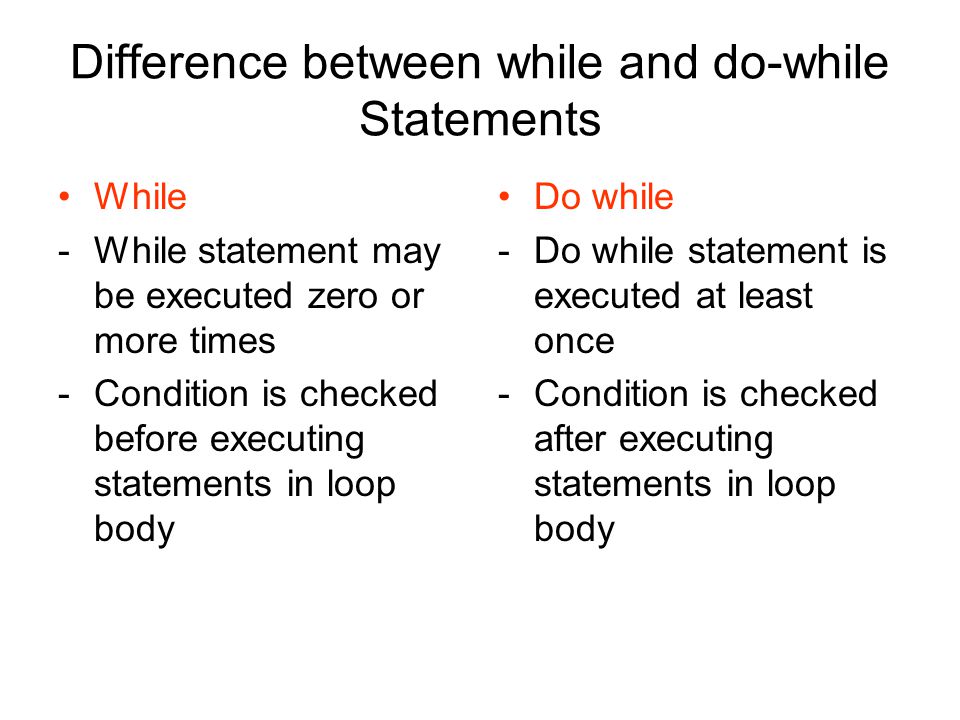 Difference between while and do-while Statements

• While
- While statement may be executed zero or more times
- Condition is checked before executing statements in loop body

• Do while
- Do while statement is executed at least once
- Condition is checked after executing statements in loop body